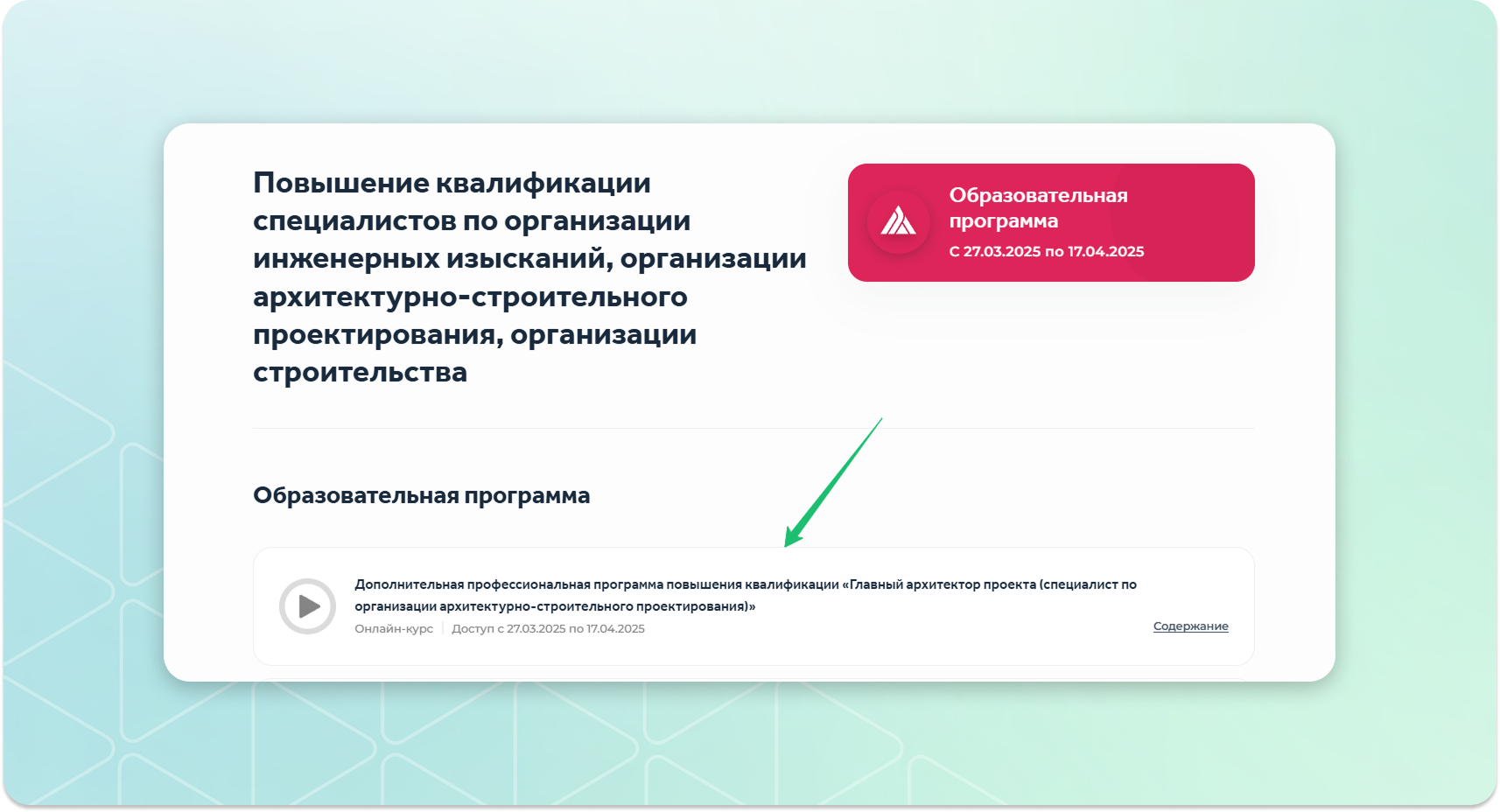 Повышение квалификации специалистов по организации инженерных изысканий, организации архитектурно-строительного проектирования, организации строительства

Образовательная программа
С 27.03.2025 по 17.04.2025

Образовательная программа

Дополнительная профессиональная программа повышения квалификации «Главный архитектор проекта (специалист по организации архитектурно-строительного проектирования)»

Онлайн-курс | Доступ с 27.03.2025 по 17.04.2025

Содержание